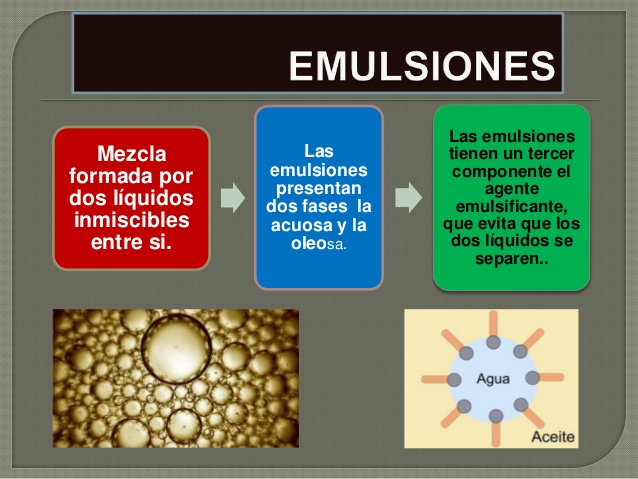 EMULSIONES

Mezcla formada por dos líquidos inmiscibles entre si.

Las emulsiones presentan dos fases la acuosa y la oleosa.

Las emulsiones tienen un tercer componente el agente emulsificante, que evita que los dos líquidos se separen..

Agua

Aceite